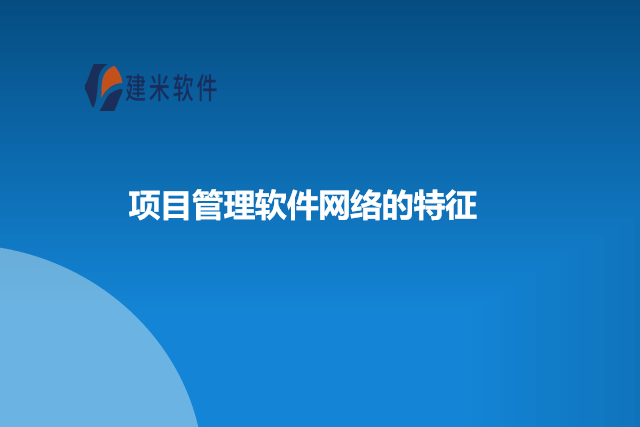 建米软件

项目管理软件网络的特征